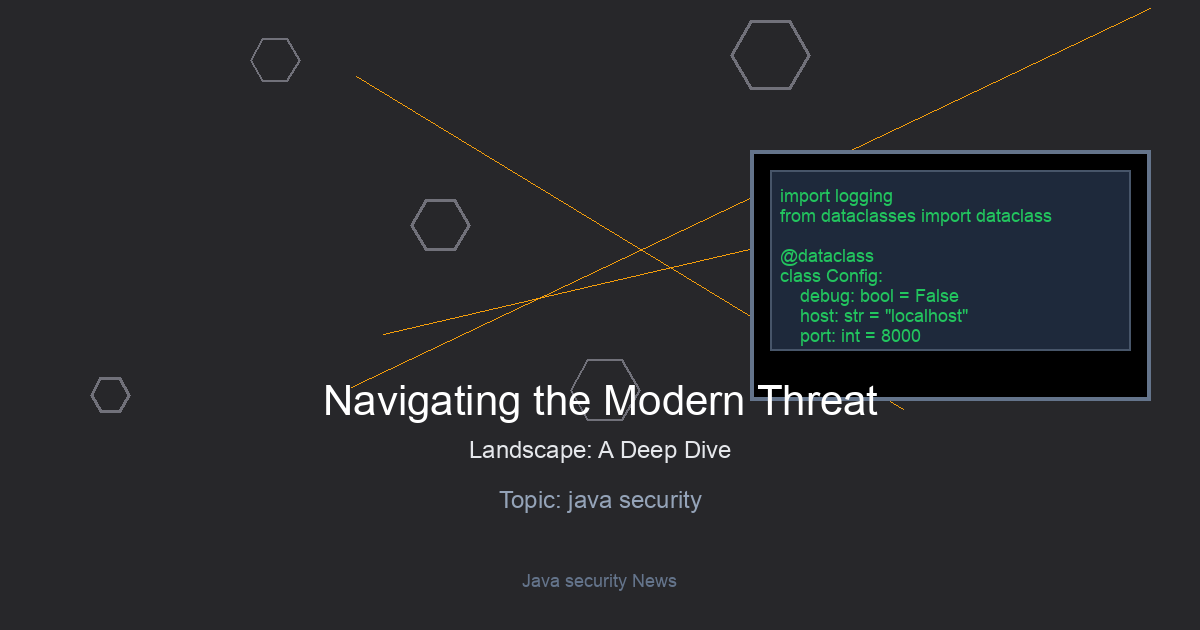 import logging
from dataclasses import dataclass

@dataclass
class Config:
    debug: bool = False
    host: str = "localhost"
    port: int = 8000

Navigating the Modern Threat

Landscape: A Deep Dive

Topic: java security

Java security News